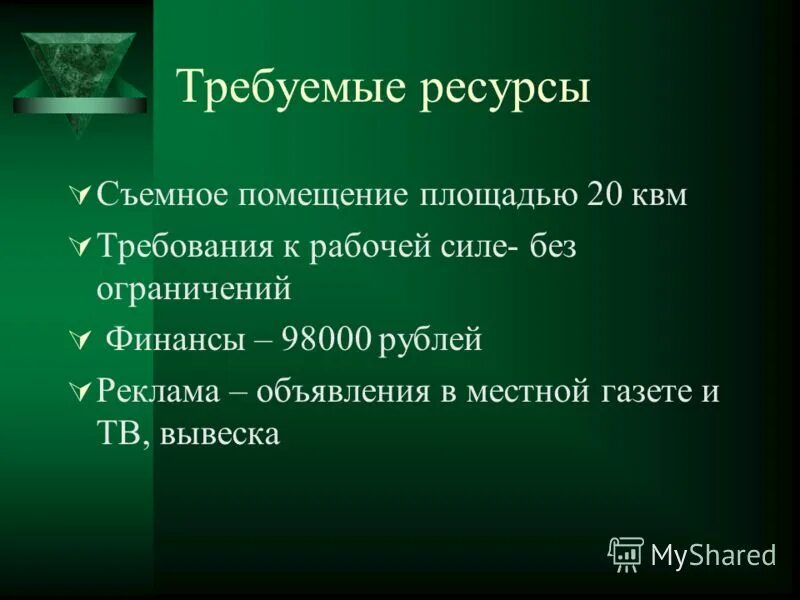 Требуемые ресурсы

Съемное помещение площадью 20 квм

Требования к рабочей силе- без ограничений

Финансы – 98000 рублей

Реклама – объявления в местной газете и ТВ, вывеска

MyShared